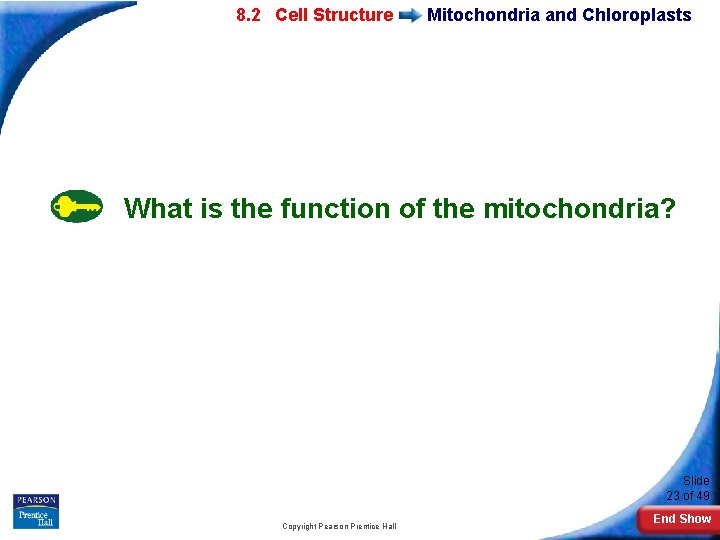 8.2 Cell Structure Mitochondria and Chloroplasts

What is the function of the mitochondria?

PEARSON
Prentice Hall

Copyright Pearson Prentice Hall

Slide
23 of 49

End Show